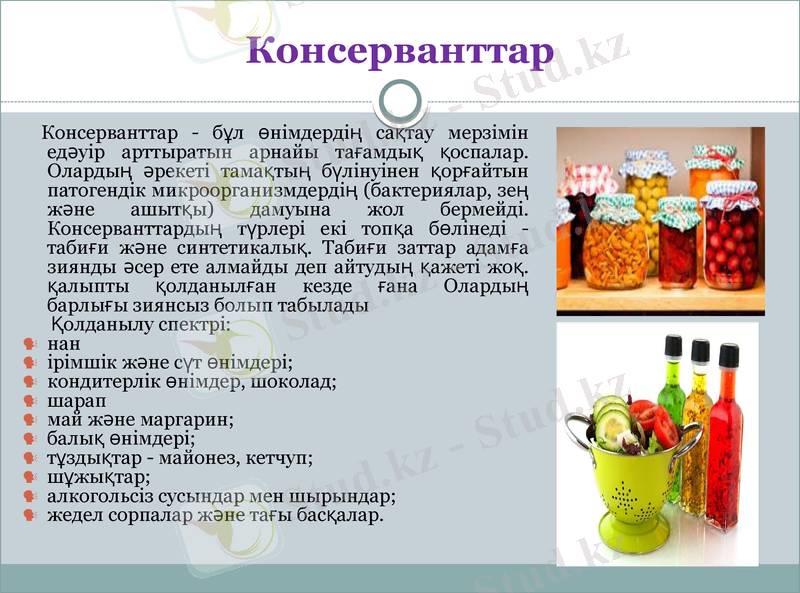 Консерванттар

Консерванттар - бұл өнімдердің сақтау мерзімін едәуір арттыратын арнайы тағамдық қоспалар. Олардың әрекеті тамақтың бүлінуінен қорғайтын патогендік микроорганизмдердің (бактериялар, зең және ашытқы) дамуына жол бермейді. Консерванттардың түрлері екі топқа бөлінеді - табиғи және синтетикалық. Табиғи заттар адамға зиянды әсер ете алмайды деп айтудың қажеті жоқ. қалыпты қолданылған кезде ғана Олардың барлығы зиянсыз болып табылады

Қолданылу спектрі:
нан
ірімшік және сүт өнімдері;
кондитерлік өнімдер, шоколад;
шарап
май және маргарин;
балық өнімдері;
тұздықтар - майонез, кетчуп;
шұжықтар;
алкогольсіз сусындар мен шырындар;
жедел сорпалар және тағы басқалар.

Stud.kz - Stud.kz